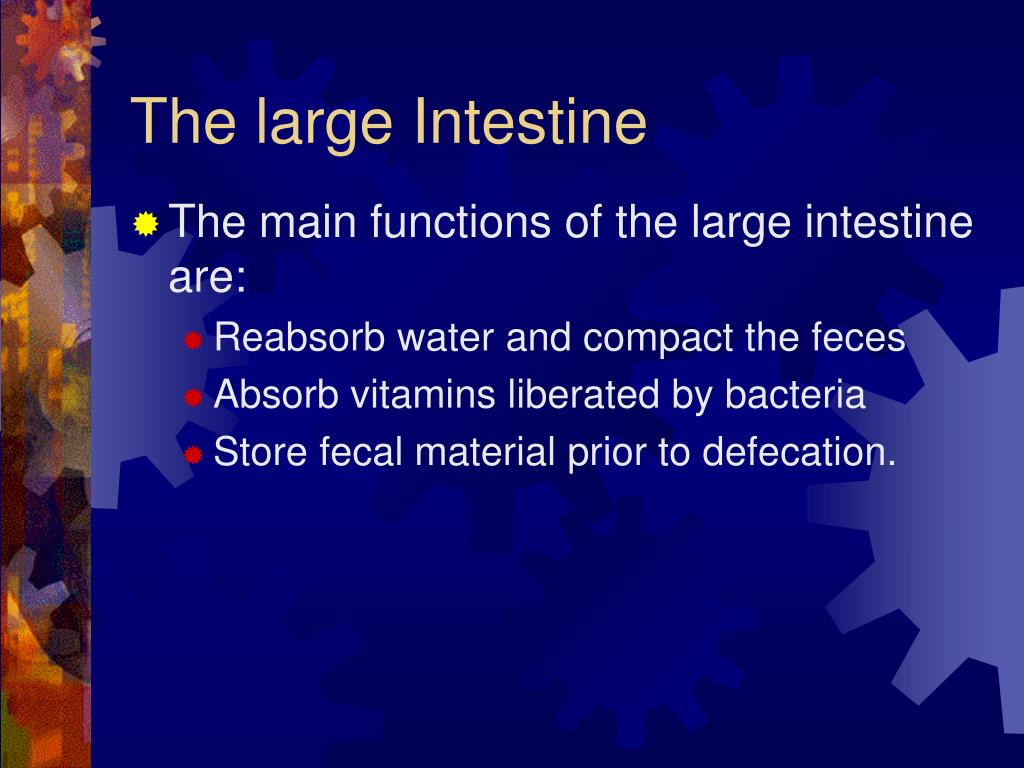 The large Intestine

The main functions of the large intestine are:

Reabsorb water and compact the feces

Absorb vitamins liberated by bacteria

Store fecal material prior to defecation.